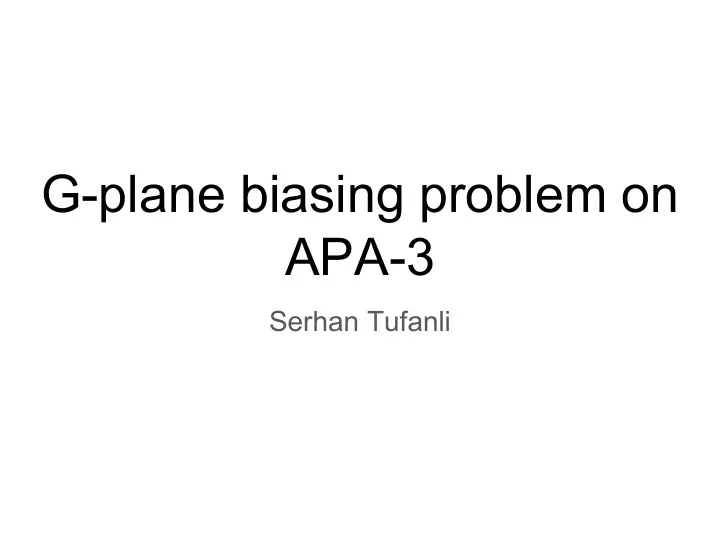 G-plane biasing problem on APA-3

Serhan Tufanli